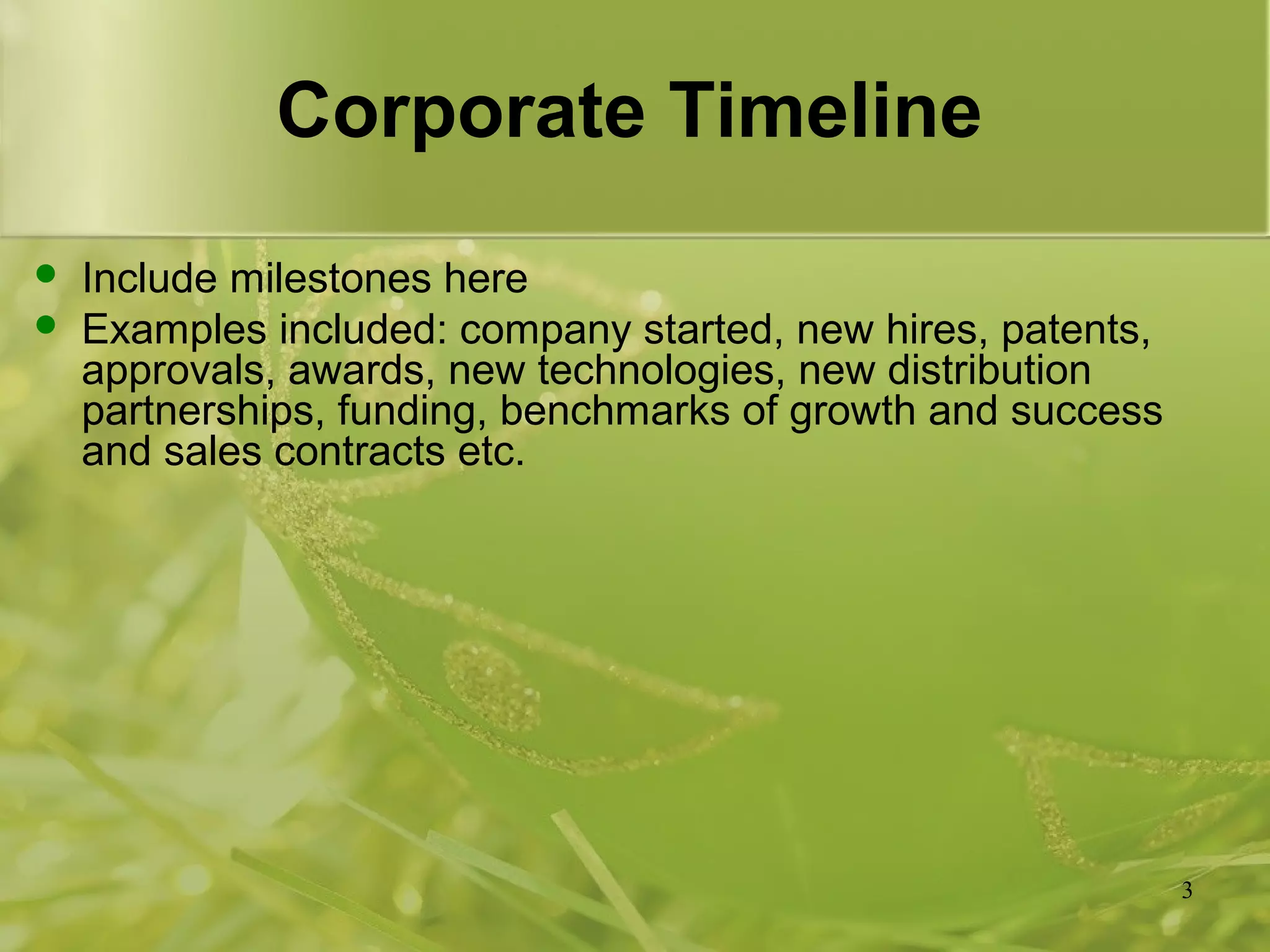 Corporate Timeline

- Include milestones here
- Examples included: company started, new hires, patents, approvals, awards, new technologies, new distribution partnerships, funding, benchmarks of growth and success and sales contracts etc.

3